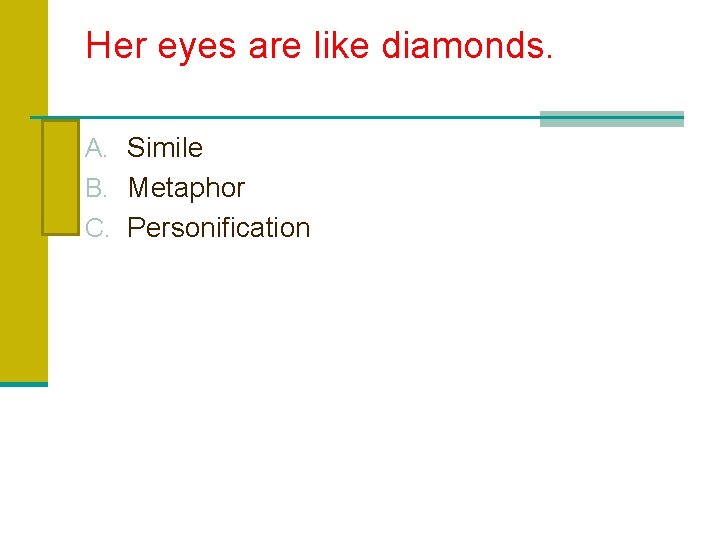 Her eyes are like diamonds.

A. Simile
B. Metaphor
C. Personification